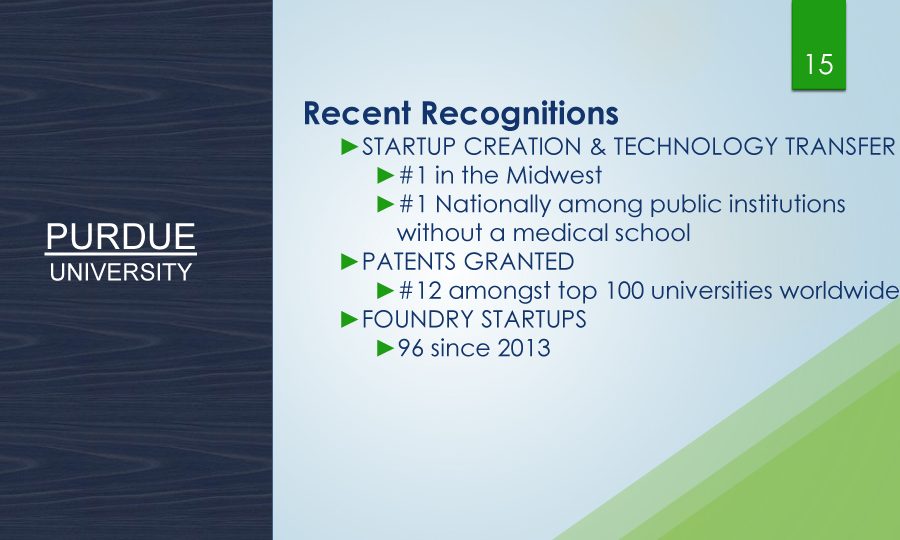 PURDUE
UNIVERSITY

15

Recent Recognitions

►STARTUP CREATION & TECHNOLOGY TRANSFER

►#1 in the Midwest

►#1 Nationally among public institutions without a medical school

►PATENTS GRANTED

►#12 amongst top 100 universities worldwide

►FOUNDRY STARTUPS

►96 since 2013